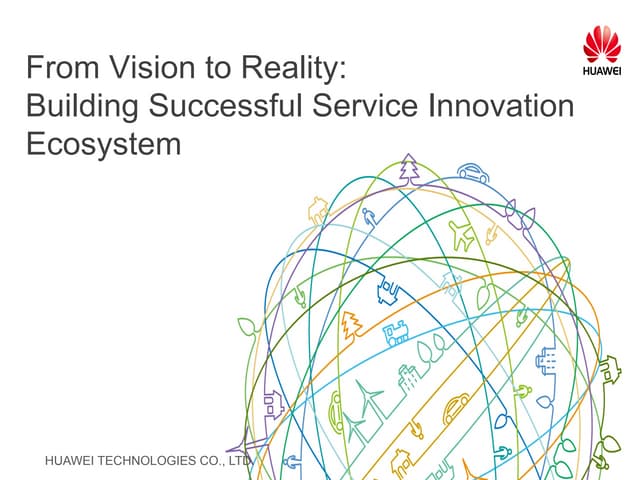 HUAWEI

From Vision to Reality:
Building Successful Service Innovation Ecosystem

HUAWEI TECHNOLOGIES CO., LTD.